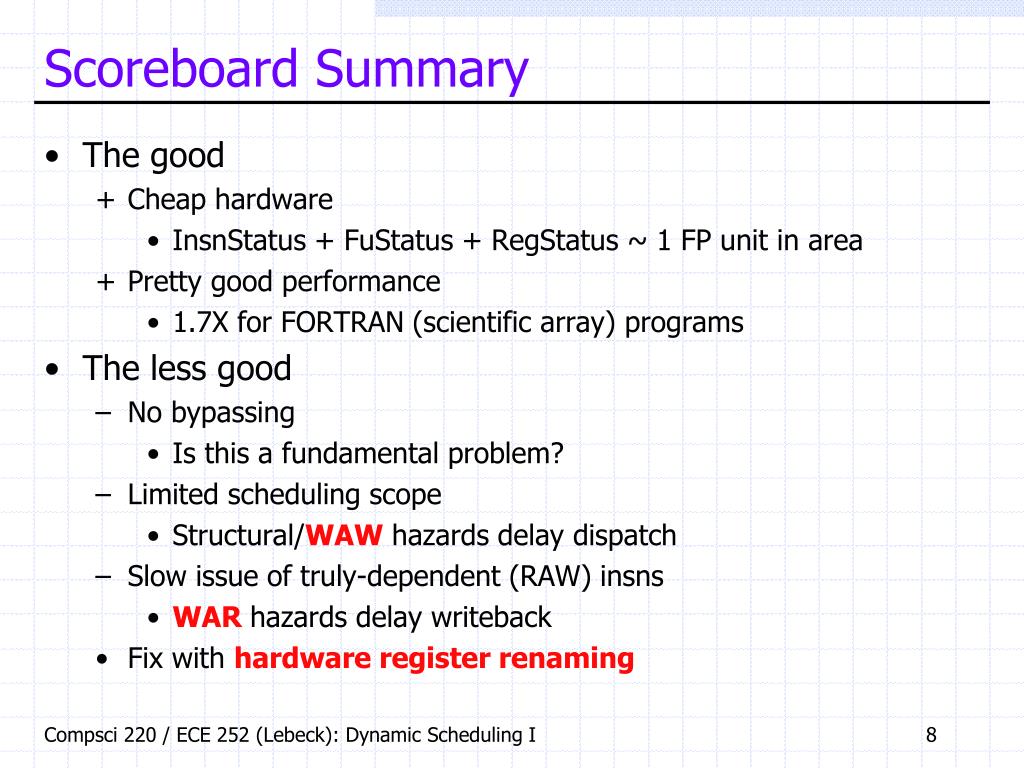 Scoreboard Summary

• The good
+ Cheap hardware
• InsnStatus + FuStatus + RegStatus ~ 1 FP unit in area
+ Pretty good performance
• 1.7X for FORTRAN (scientific array) programs

• The less good
– No bypassing
• Is this a fundamental problem?
– Limited scheduling scope
• Structural/WAW hazards delay dispatch
– Slow issue of truly-dependent (RAW) insns
• WAR hazards delay writeback
• Fix with hardware register renaming

Compsci 220 / ECE 252 (Lebeck): Dynamic Scheduling I

8